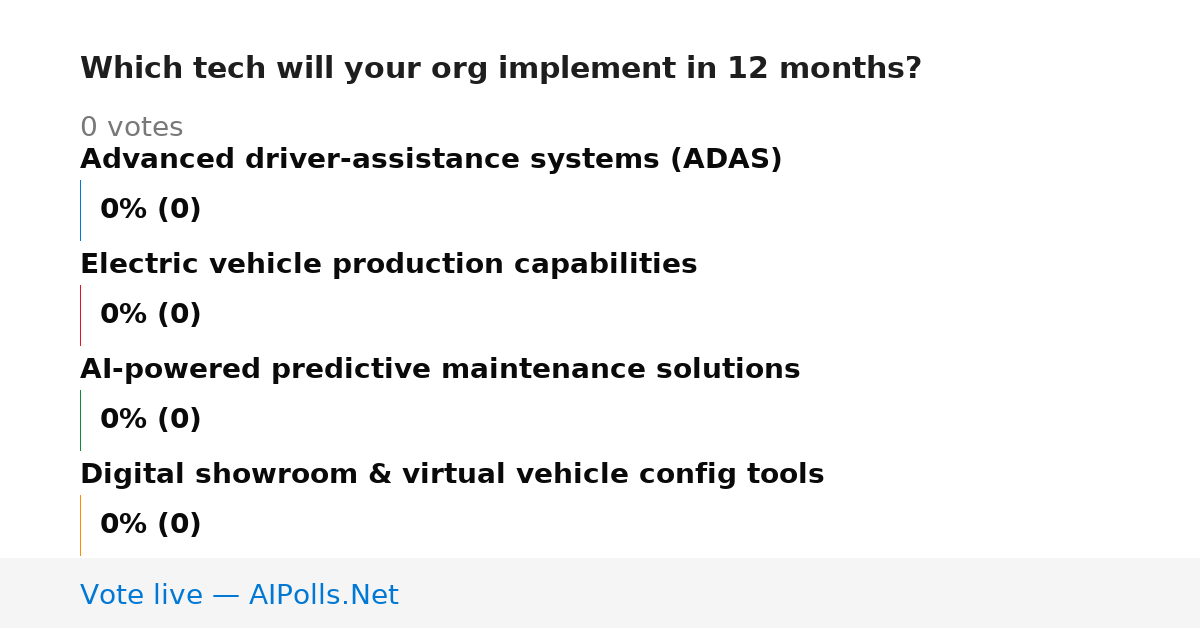 Which tech will your org implement in 12 months?

0 votes

Advanced driver-assistance systems (ADAS)

0% (0)

Electric vehicle production capabilities

0% (0)

AI-powered predictive maintenance solutions

0% (0)

Digital showroom & virtual vehicle config tools

0% (0)

Vote live — AIPolls.Net